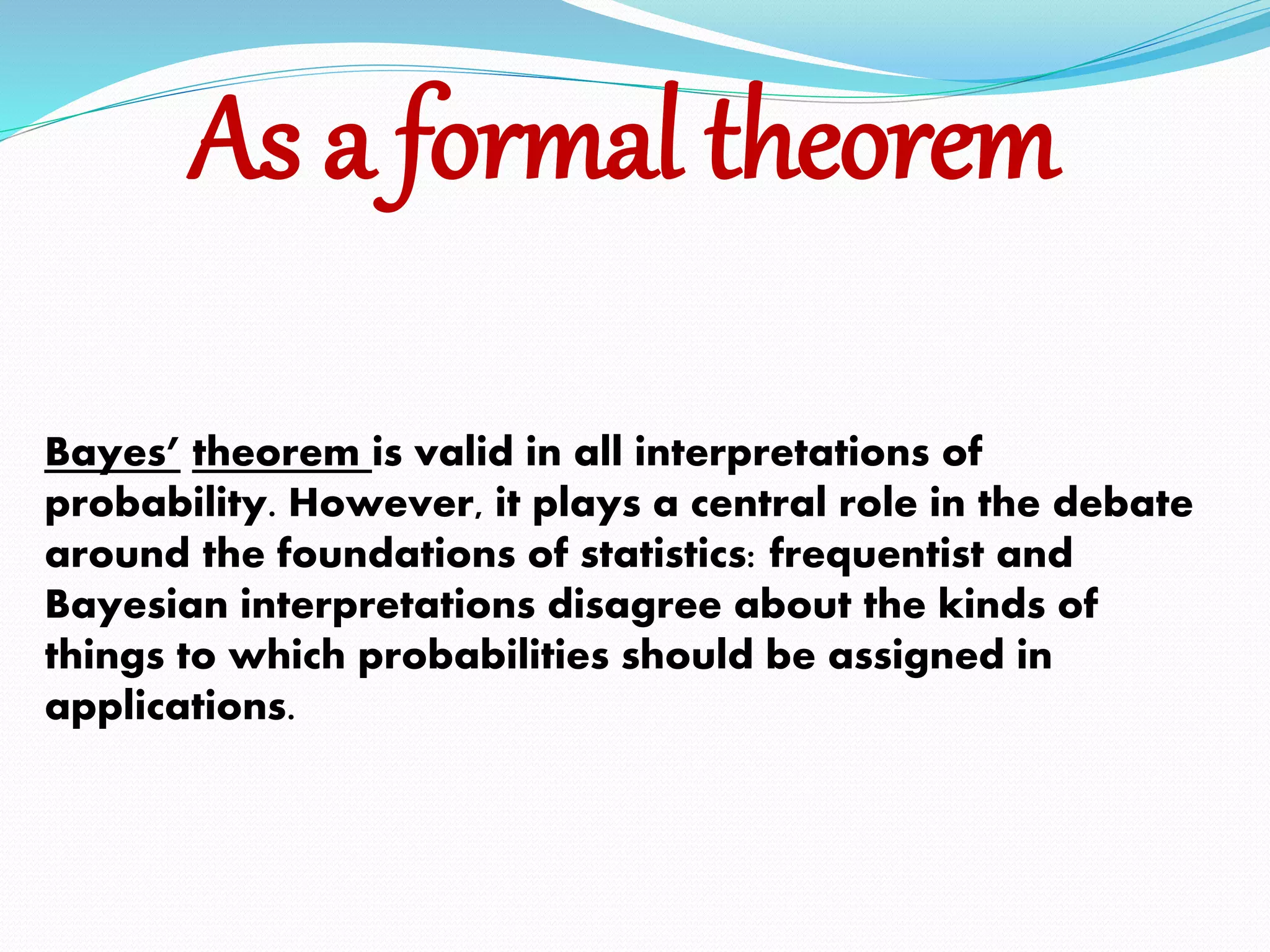 As a formal theorem

Bayes' theorem is valid in all interpretations of probability. However, it plays a central role in the debate around the foundations of statistics: frequentist and Bayesian interpretations disagree about the kinds of things to which probabilities should be assigned in applications.